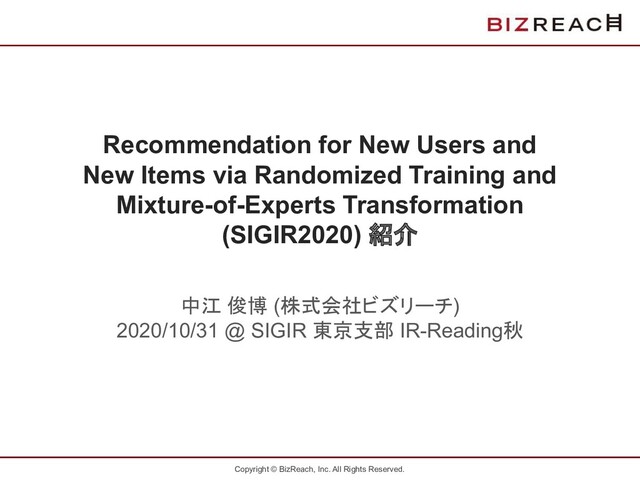 BIZREACH

Recommendation for New Users and New Items via Randomized Training and Mixture-of-Experts Transformation (SIGIR2020) 紹介

中江 俊博 (株式会社ビズリーチ)
2020/10/31 @ SIGIR 東京支部 IR-Reading秋

Copyright © BizReach, Inc. All Rights Reserved.